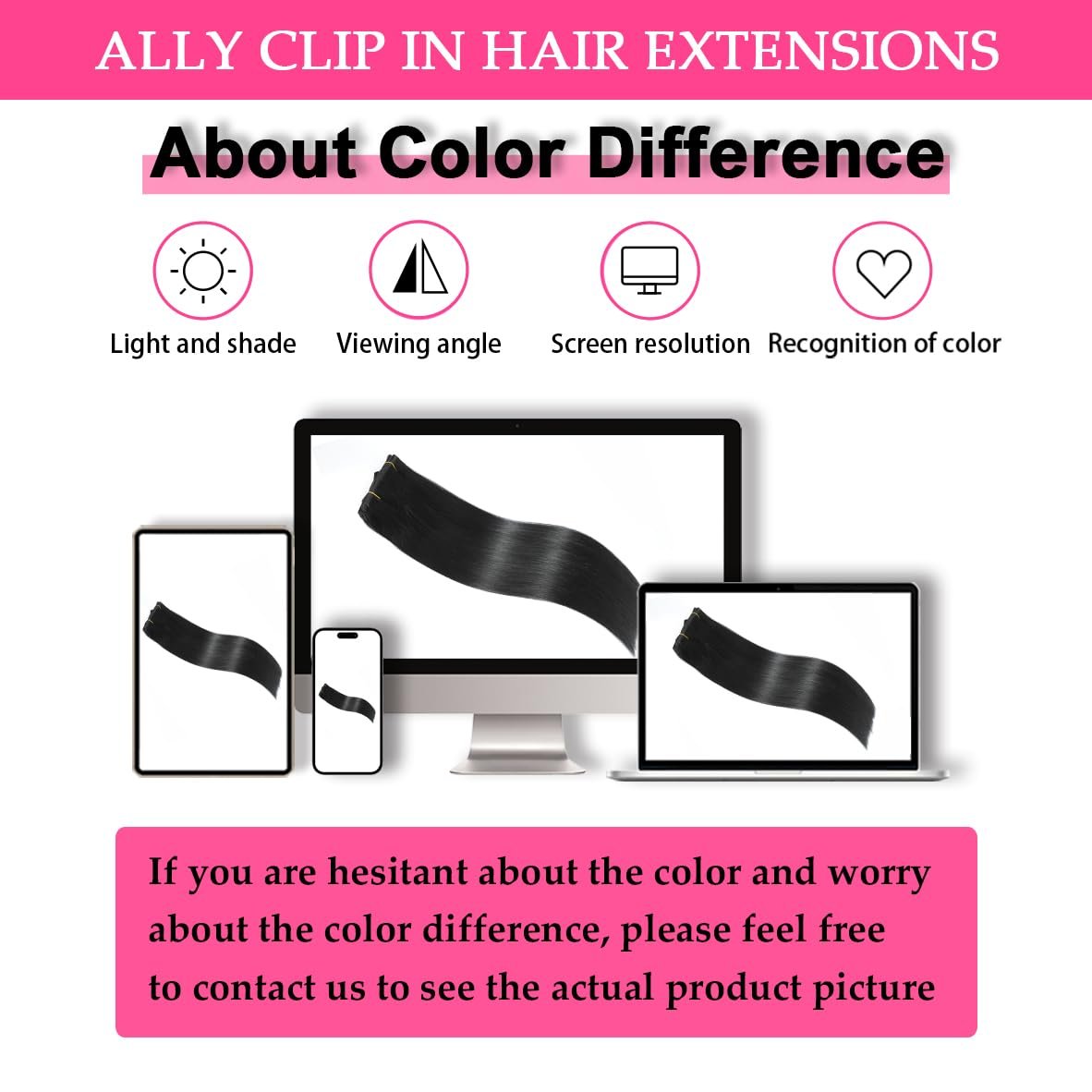 ALLY CLIP IN HAIR EXTENSIONS

About Color Difference

Light and shade

Viewing angle

Screen resolution

Recognition of color

If you are hesitant about the color and worry about the color difference, please feel free to contact us to see the actual product picture